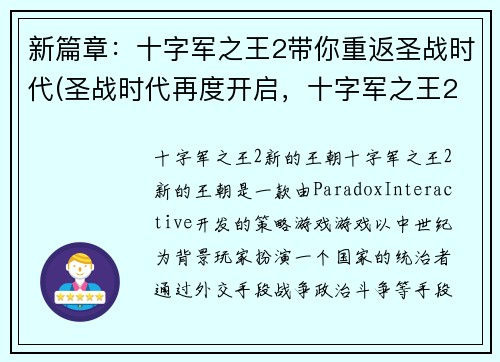 新篇章：十字军之王2带你重返圣战时代(圣战时代再度开启，十字军之王2

十字军之王2新的王朝十字军之王2新的王朝是一款由ParadoxInteractive开发的策略游戏游戏以中世纪为背景玩家扮演一个国家的统治者通过外交手段战争政治斗争等手段